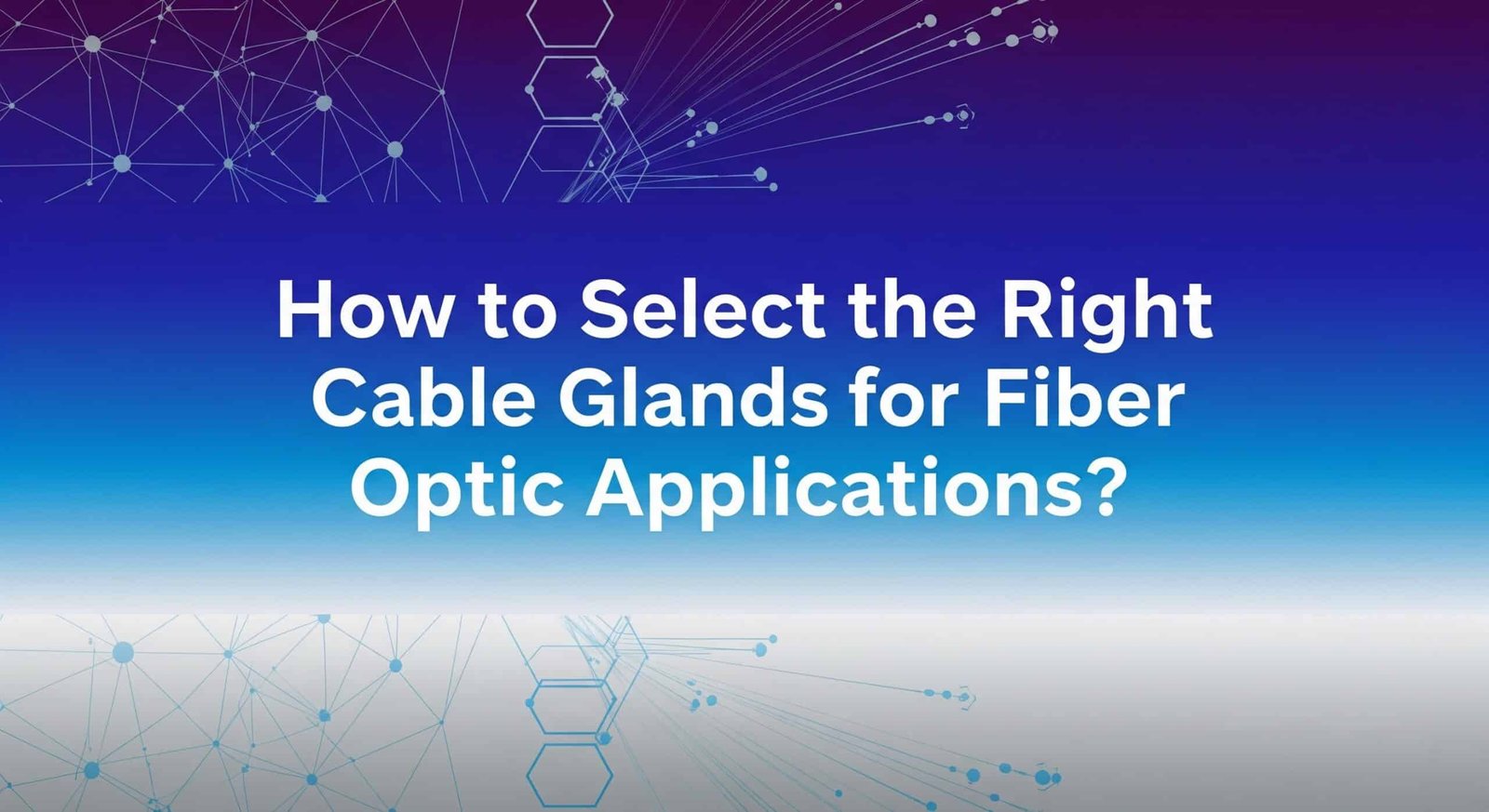 How to Select the Right Cable Glands for Fiber Optic Applications?